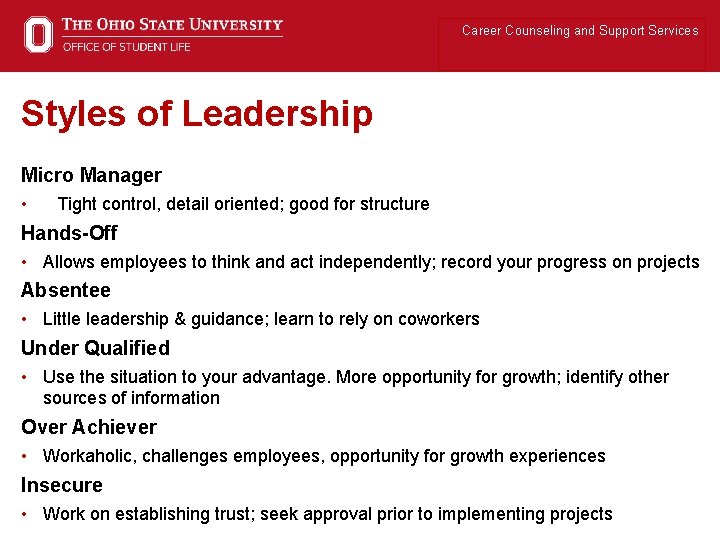 THE OHIO STATE UNIVERSITY
OFFICE OF STUDENT LIFE

Career Counseling and Support Services

Styles of Leadership

Micro Manager
• Tight control, detail oriented; good for structure

Hands-Off
• Allows employees to think and act independently; record your progress on projects

Absentee
• Little leadership & guidance; learn to rely on coworkers

Under Qualified
• Use the situation to your advantage. More opportunity for growth; identify other sources of information

Over Achiever
• Workaholic, challenges employees, opportunity for growth experiences

Insecure
• Work on establishing trust; seek approval prior to implementing projects